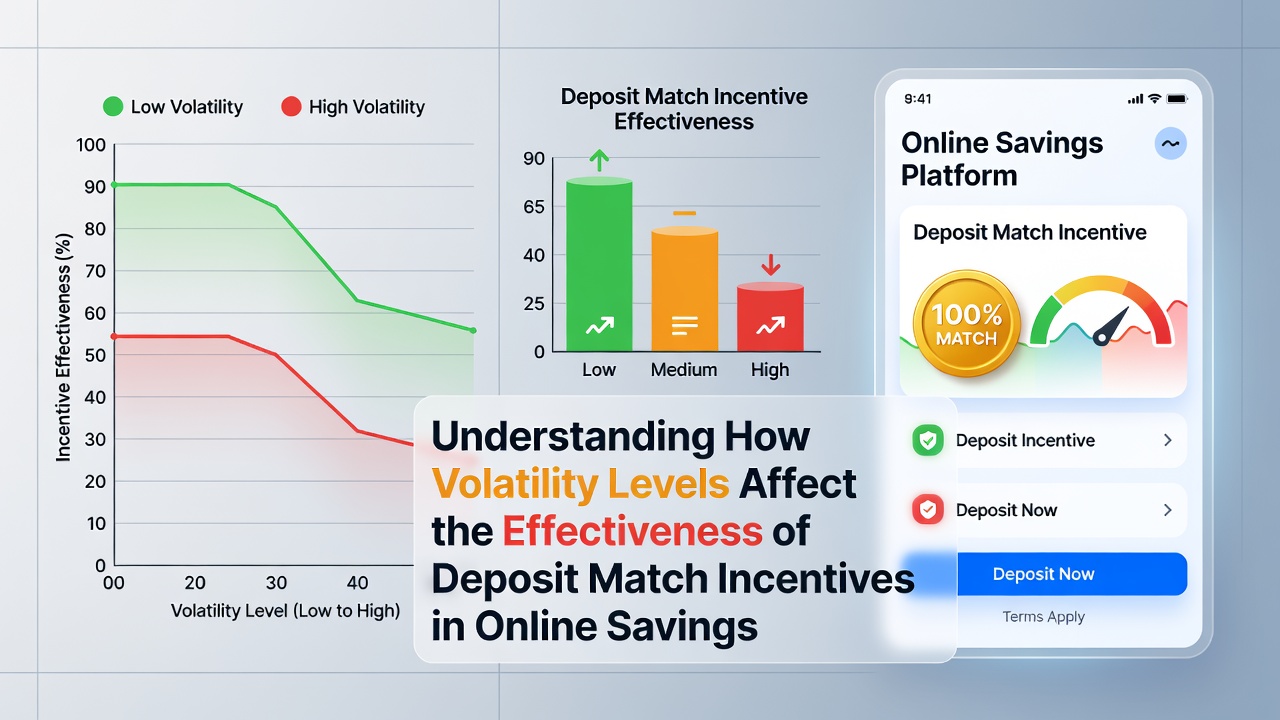 Low Volatility High Volatility

100
90
80
70
60
50
40
30
20
10
0

Incentive Effectiveness (%)

00 20 30 40

Volatility Level (Low to High)

Deposit Match Incentive Effectiveness

90
65
40
25
0

Low Medium High

9:41

Online Savings Platform

Deposit Match Incentive

100% MATCH

Deposit Incentive

Deposit Now

Deposit Now

Terms Apply

Understanding How Volatility Levels Affect the Effectiveness of Deposit Match Incentives in Online Savings